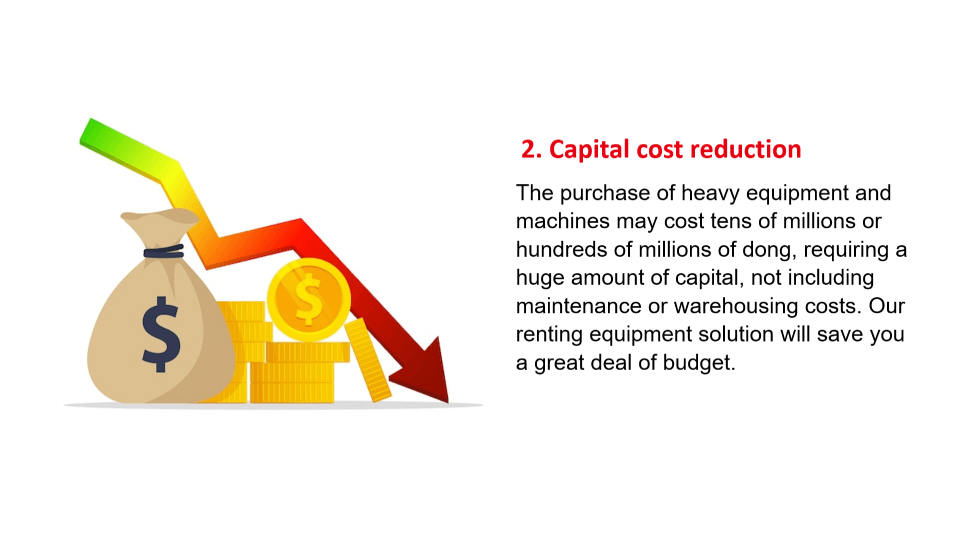 $
$

2. Capital cost reduction

The purchase of heavy equipment and machines may cost tens of millions or hundreds of millions of dong, requiring a huge amount of capital, not including maintenance or warehousing costs. Our renting equipment solution will save you a great deal of budget.